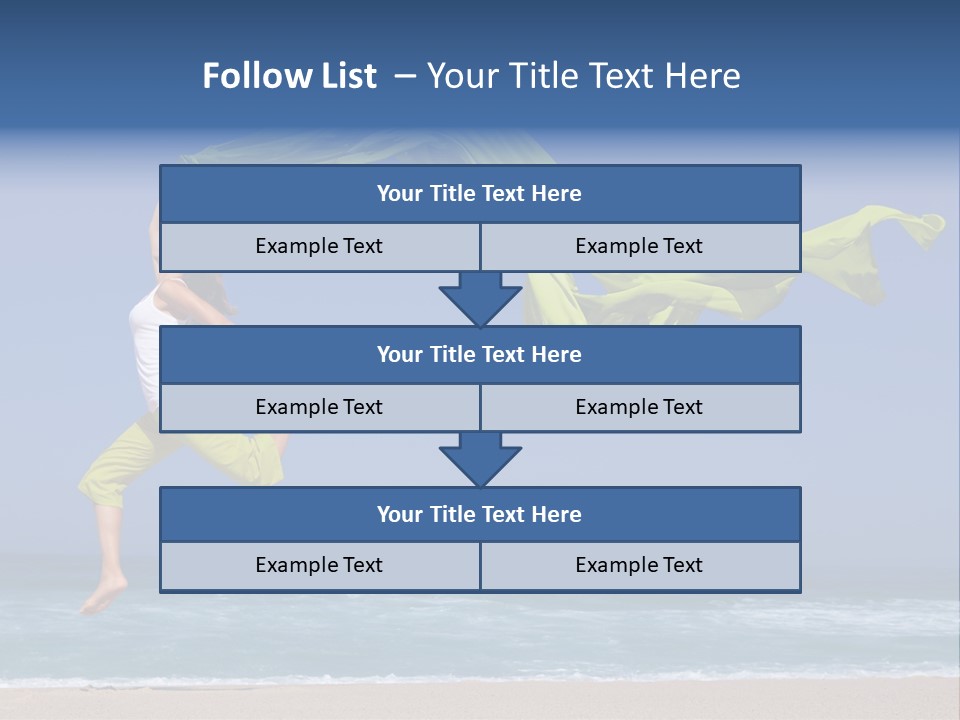 Follow List – Your Title Text Here

Your Title Text Here

Example Text

Example Text

Your Title Text Here

Example Text

Example Text

Your Title Text Here

Example Text

Example Text